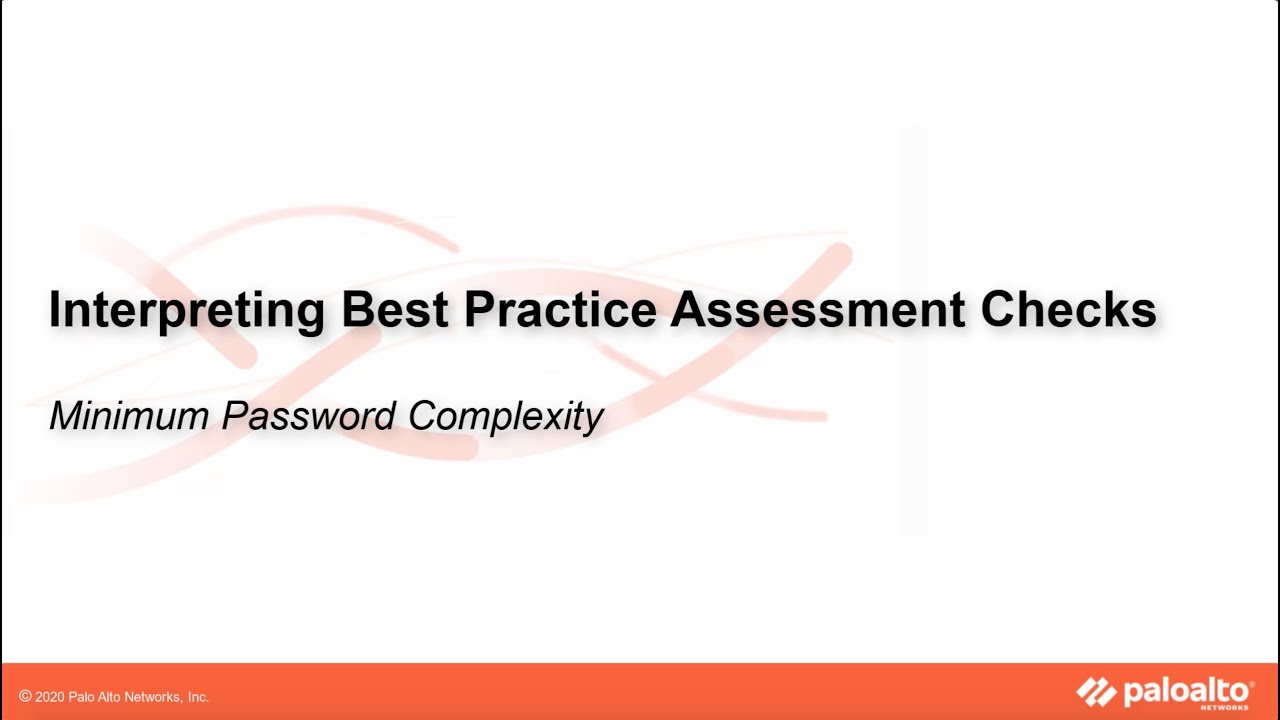 Interpreting Best Practice Assessment Checks

Minimum Password Complexity

© 2020 Palo Alto Networks, Inc.

paloalto®
NETWORKS